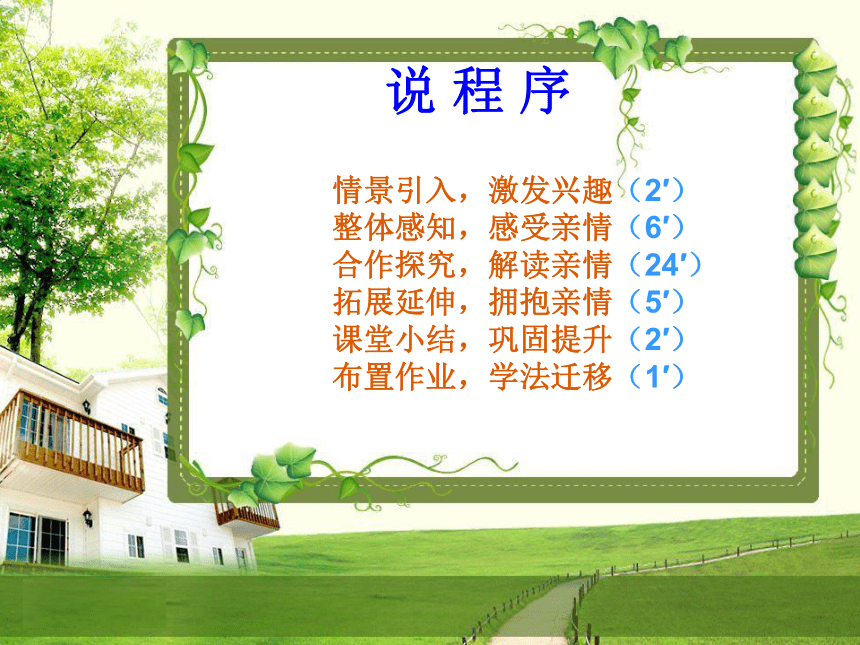 说 程 序

情景引入，激发兴趣（2′）
整体感知，感受亲情（6′）
合作探究，解读亲情（24′）
拓展延伸，拥抱亲情（5′）
课堂小结，巩固提升（2′）
布置作业，学法迁移（1′）